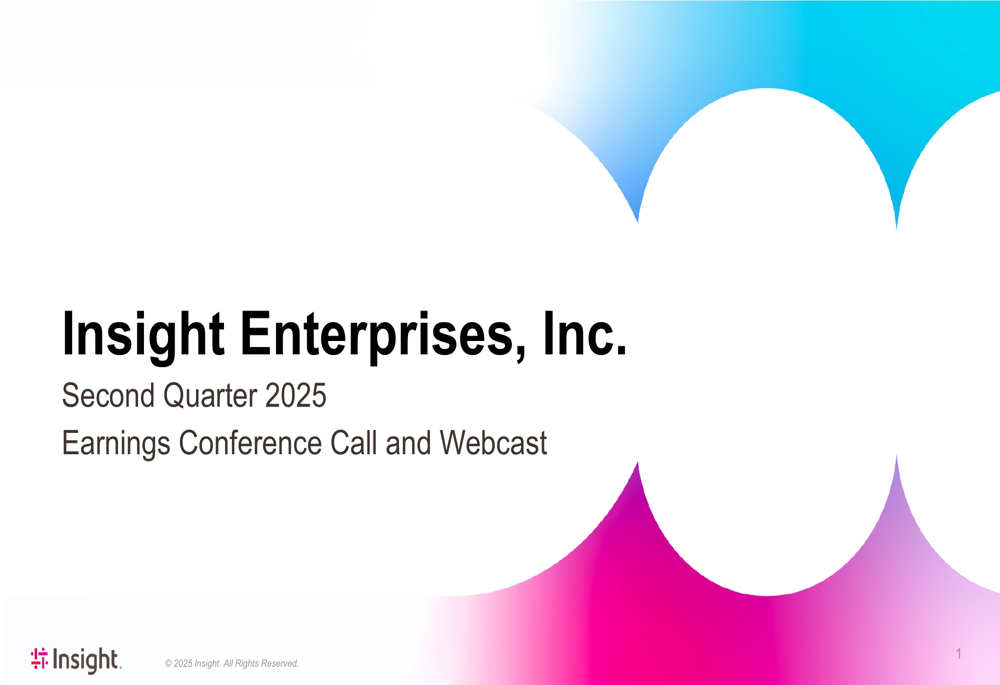 Insight Enterprises, Inc.

Second Quarter 2025

Earnings Conference Call and Webcast

Insight.

© 2025 Insight. All Rights Reserved.

1